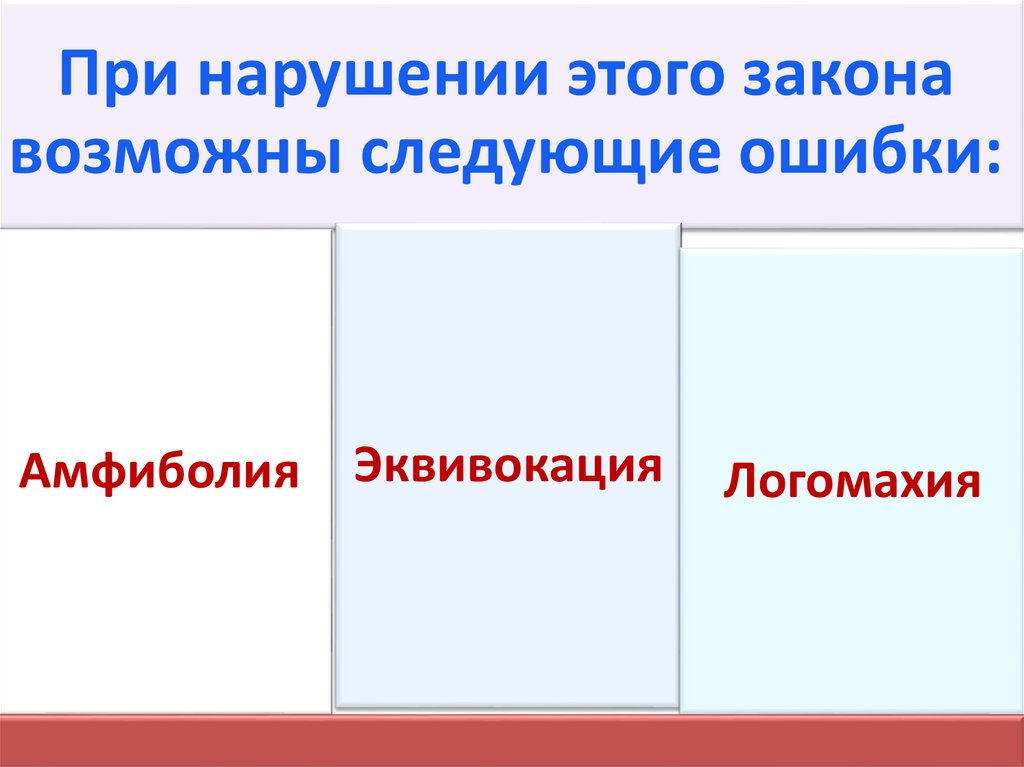 При нарушении этого закона возможны следующие ошибки:

Амфиболия

Эквивокация

Логомахия